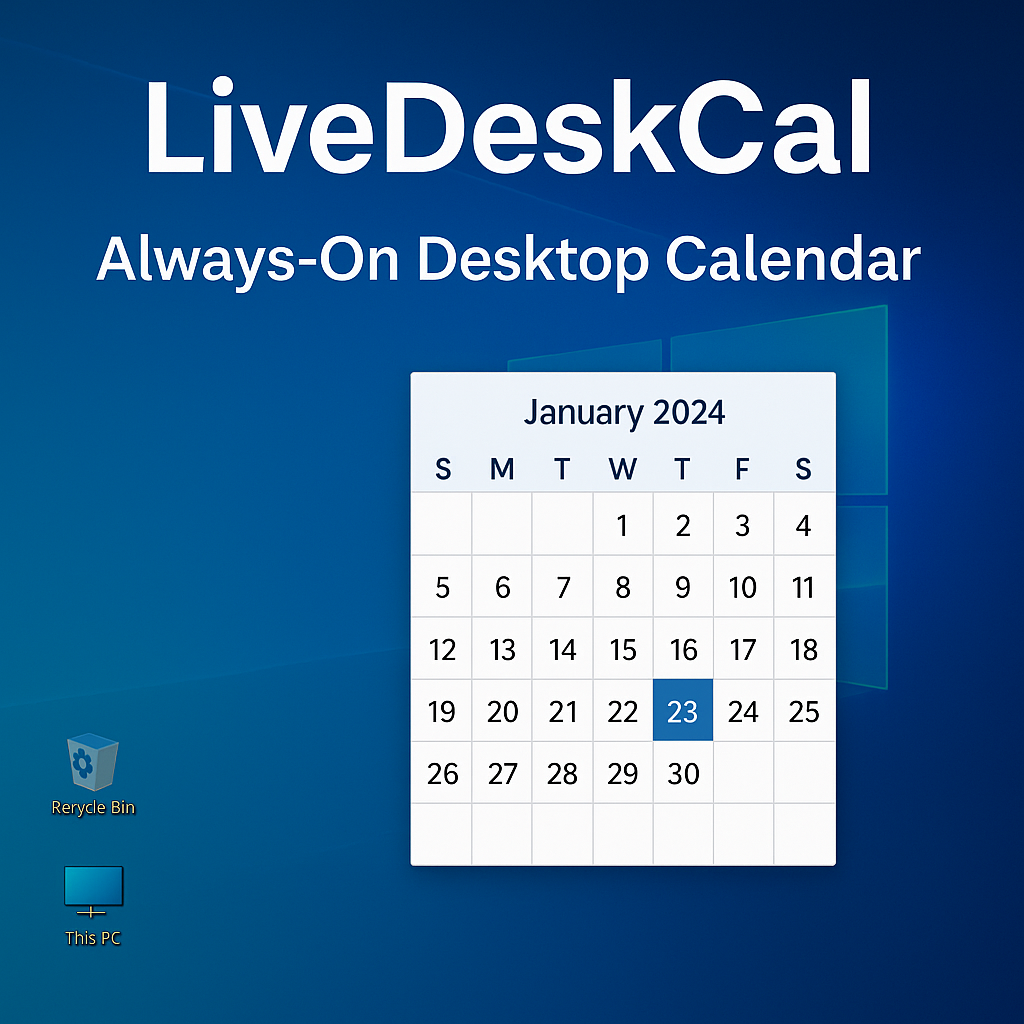 LiveDeskCal

Always-On Desktop Calendar

January 2024

| S | M | T | W | T | F | S |
|---|---|---|---|---|---|---|
| | | | 1 | 2 | 3 | 4 |
| 5 | 6 | 7 | 8 | 9 | 10 | 11 |
| 12 | 13 | 14 | 15 | 16 | 17 | 18 |
| 19 | 20 | 21 | 22 | 23 | 24 | 25 |
| 26 | 27 | 28 | 29 | 30 | | |
| | | | | | | |

Rerycle Bin

This PC